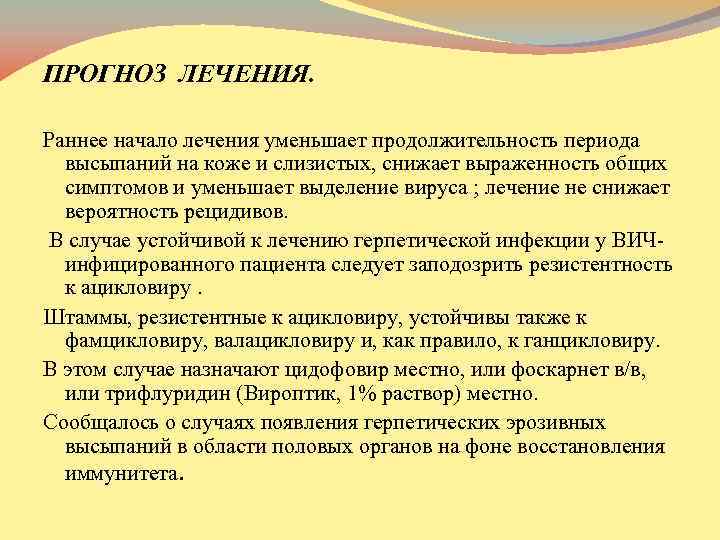 ПРОГНОЗ ЛЕЧЕНИЯ.

Раннее начало лечения уменьшает продолжительность периода высыпаний на коже и слизистых, снижает выраженность общих симптомов и уменьшает выделение вируса ; лечение не снижает вероятность рецидивов.

В случае устойчивой к лечению герпетической инфекции у ВИЧ-инфицированного пациента следует заподозрить резистентность к ацикловиру .

Штаммы, резистентные к ацикловиру, устойчивы также к фамцикловиру, валацикловиру и, как правило, к ганцикловиру.

В этом случае назначают цидофовир местно, или фоскарнет в/в, или трифлуридин (Вироптик, 1% раствор) местно.

Сообщалось о случаях появления герпетических эрозивных высыпаний в области половых органов на фоне восстановления иммунитета.